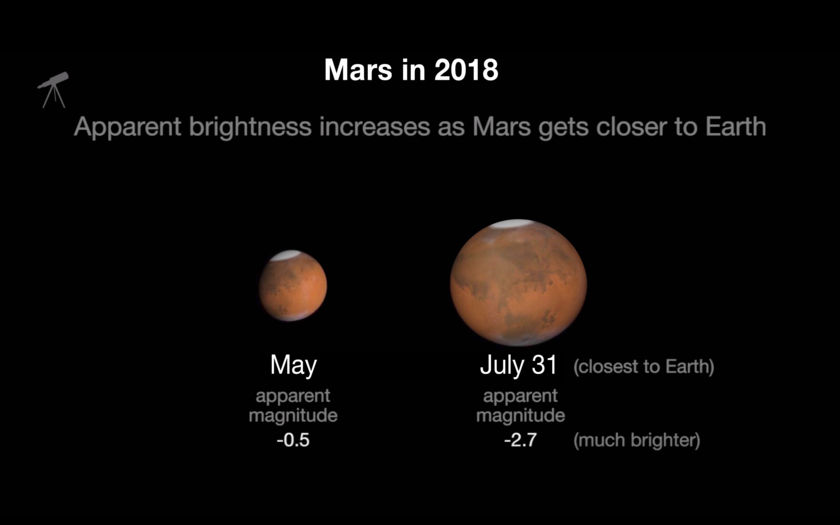 Mars in 2018

Apparent brightness increases as Mars gets closer to Earth

May
apparent magnitude
-0.5

July 31 (closest to Earth)
apparent magnitude
-2.7 (much brighter)